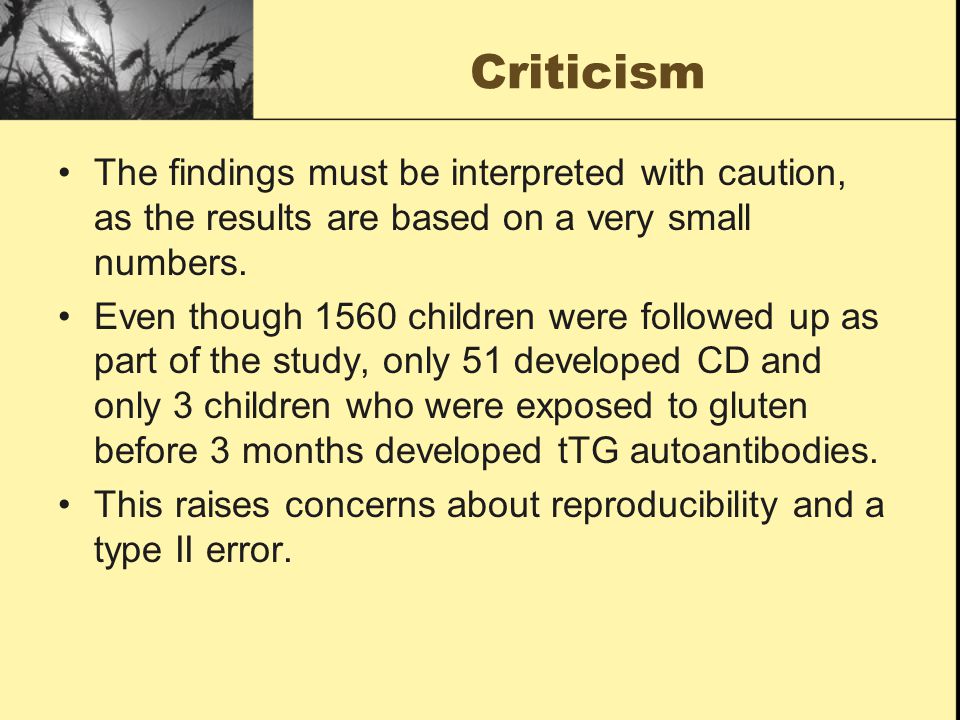 Criticism

• The findings must be interpreted with caution, as the results are based on a very small numbers.

• Even though 1560 children were followed up as part of the study, only 51 developed CD and only 3 children who were exposed to gluten before 3 months developed tTG autoantibodies.

• This raises concerns about reproducibility and a type II error.